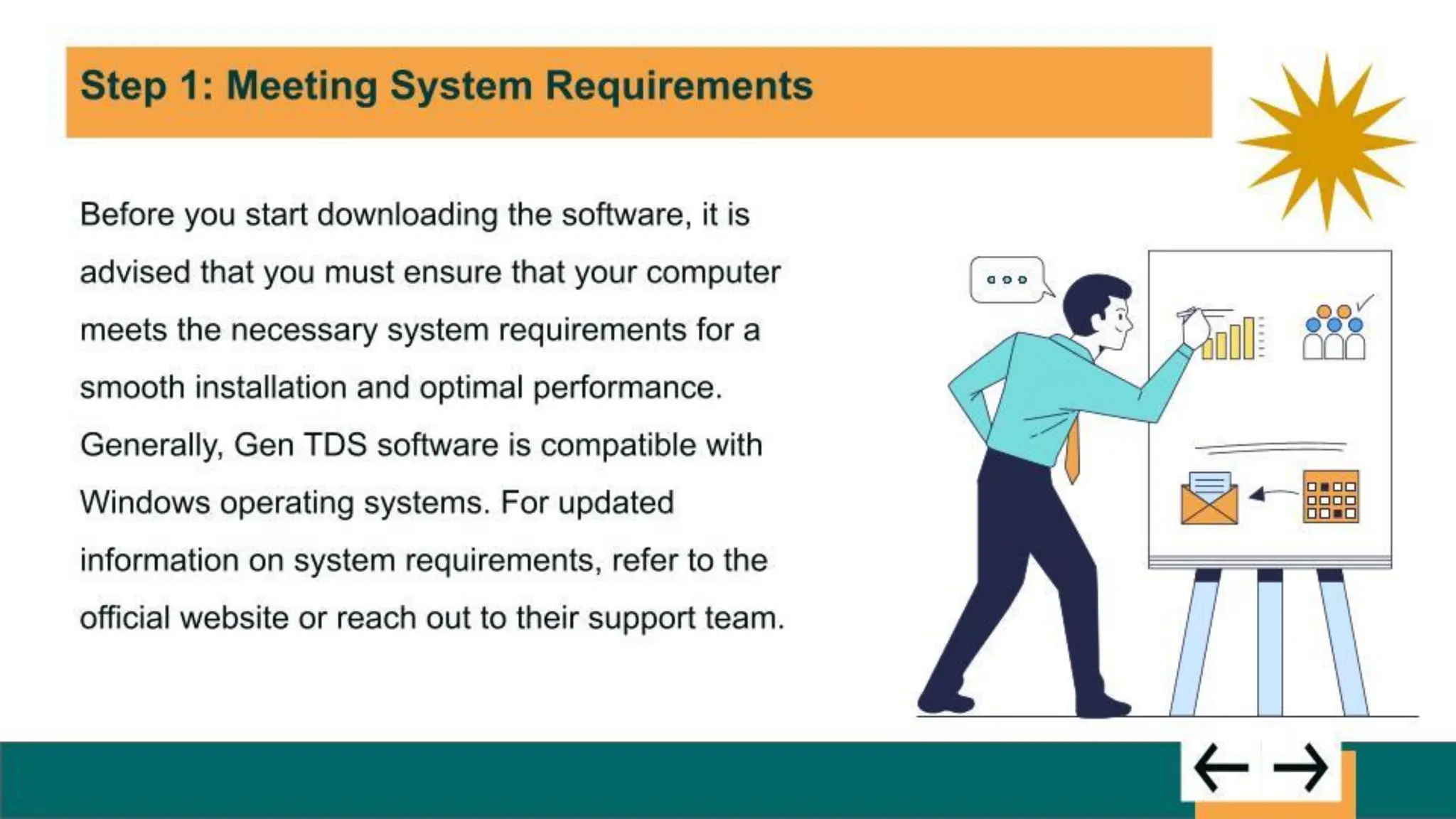 Step 1: Meeting System Requirements

Before you start downloading the software, it is advised that you must ensure that your computer meets the necessary system requirements for a smooth installation and optimal performance. Generally, Gen TDS software is compatible with Windows operating systems. For updated information on system requirements, refer to the official website or reach out to their support team.